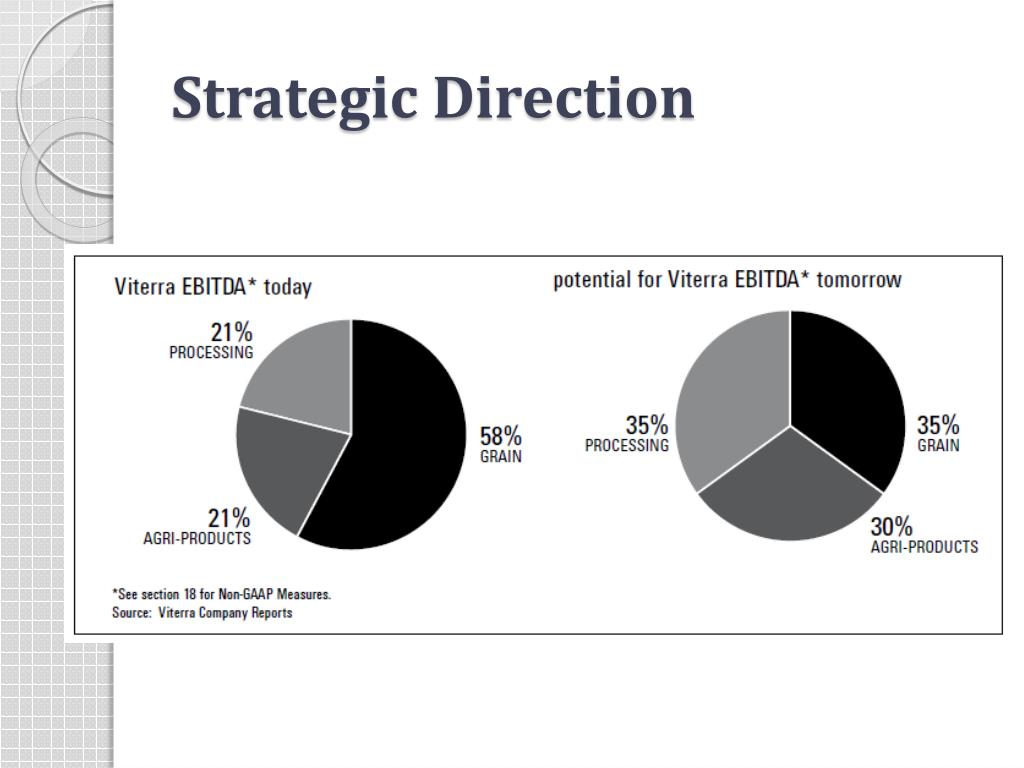 Strategic Direction

Viterra EBITDA* today

21%
PROCESSING

58%
GRAIN

21%
AGRI-PRODUCTS

potential for Viterra EBITDA* tomorrow

35%
PROCESSING

35%
GRAIN

30%
AGRI-PRODUCTS

*See section 18 for Non-GAAP Measures.
Source: Viterra Company Reports